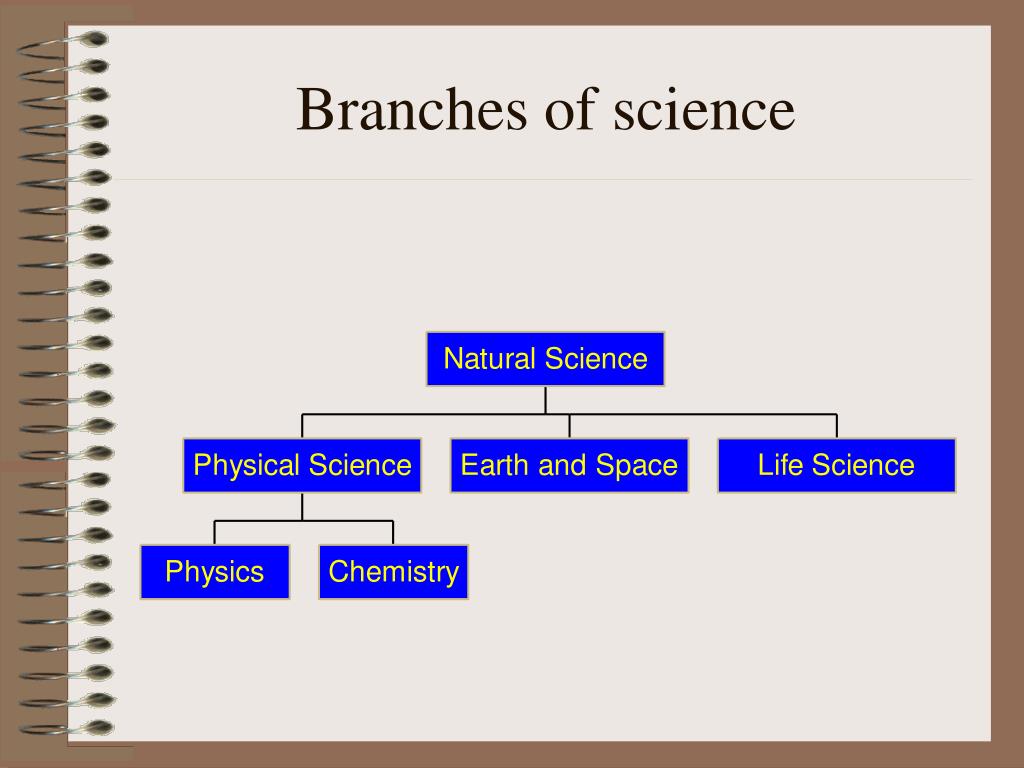 Branches of science

Natural Science

Physical Science

Earth and Space

Life Science

Physics

Chemistry